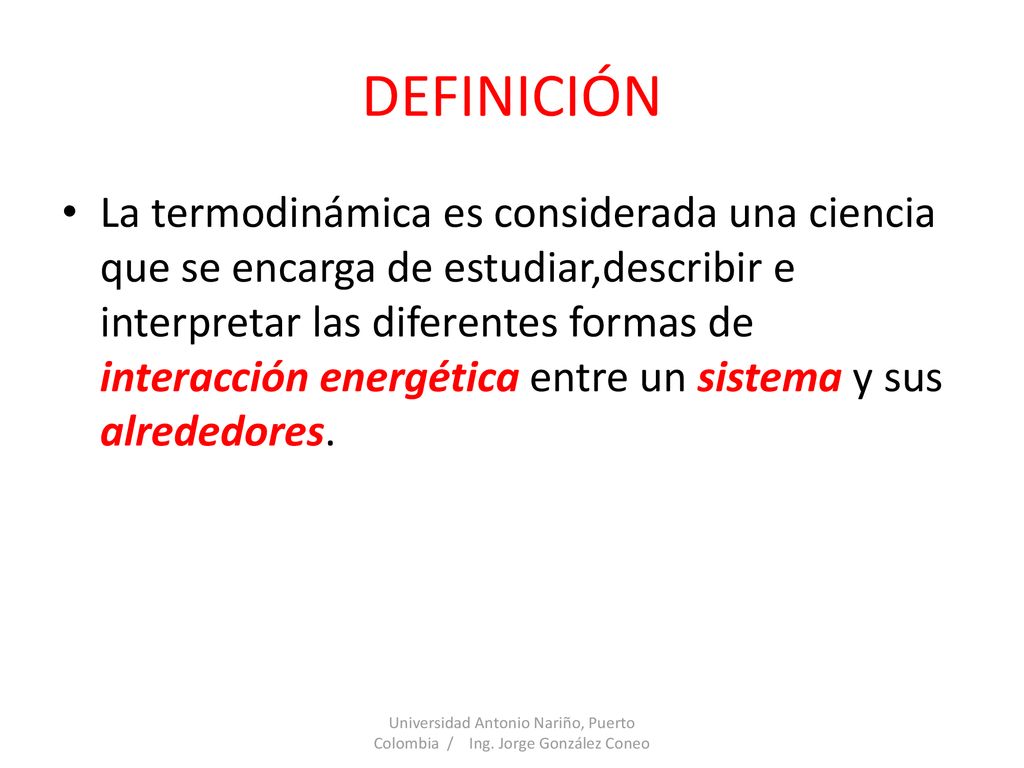 DEFINICIÓN

• La termodinámica es considerada una ciencia que se encarga de estudiar,describir e interpretar las diferentes formas de interacción energética entre un sistema y sus alrededores.

Universidad Antonio Nariño, Puerto Colombia /   Ing. Jorge González Coneo